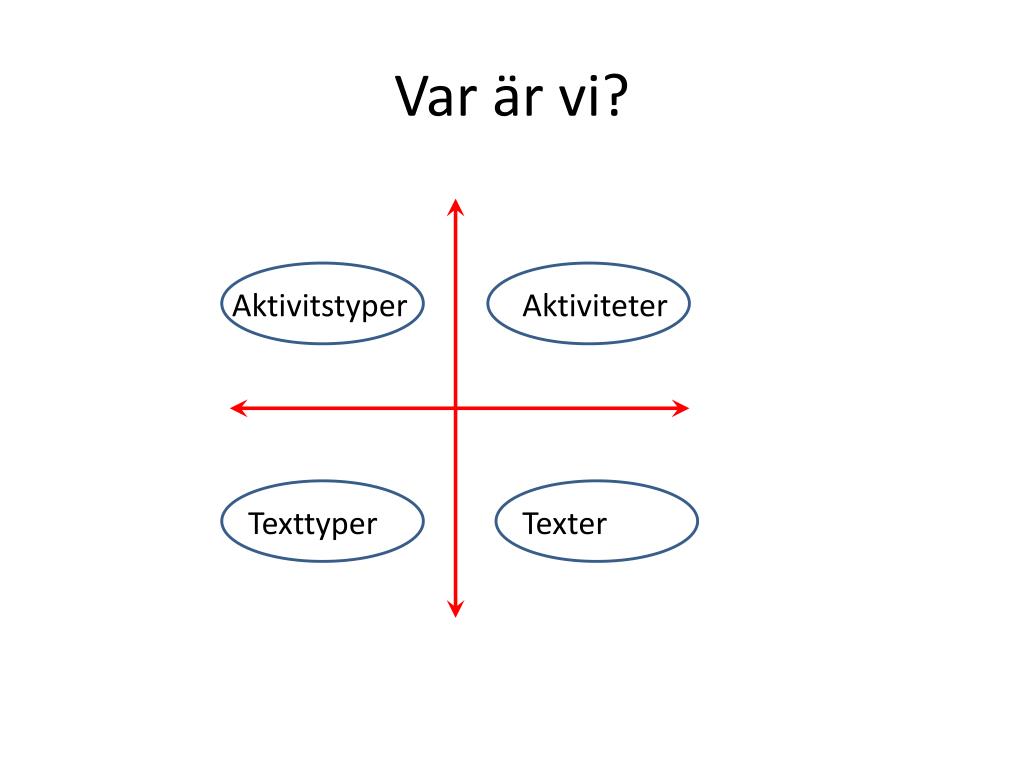 Var är vi?

Aktivitstyper

Aktiviteter

Texttyper

Texter